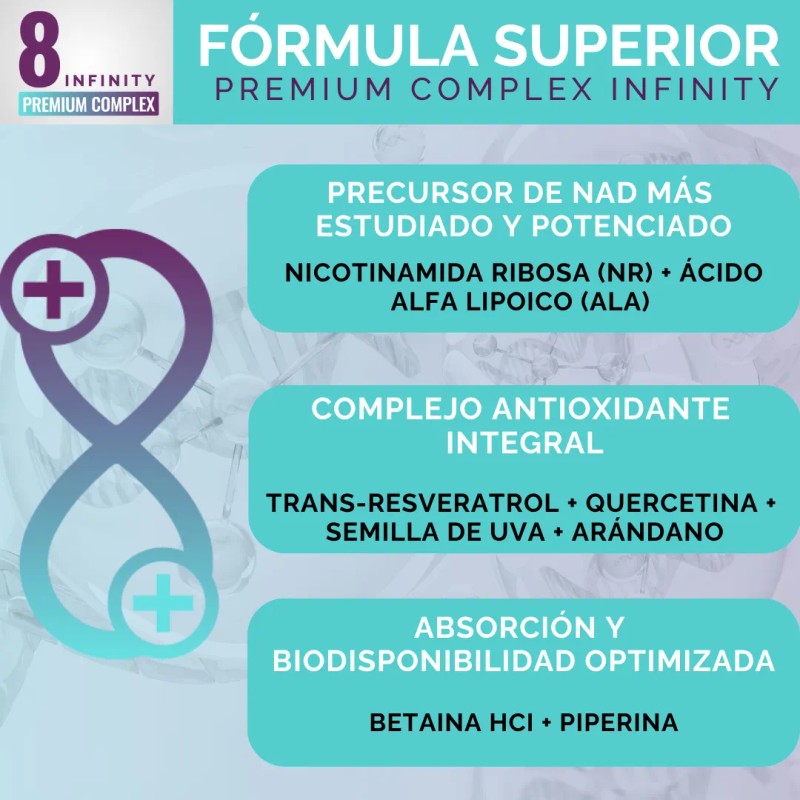 8 INFINITY
PREMIUM COMPLEX

FÓRMULA SUPERIOR
PREMIUM COMPLEX INFINITY

PRECURSOR DE NAD MÁS ESTUDIADO Y POTENCIADO

NICOTINAMIDA RIBOSA (NR) + ÁCIDO ALFA LIPOICO (ALA)

COMPLEJO ANTIOXIDANTE INTEGRAL

TRANS-RESVERATROL + QUERCETINA + SEMILLA DE UVA + ARÁNDANO

ABSORCIÓN Y BIODISPONIBILIDAD OPTIMIZADA

BETAINA HCI + PIPERINA